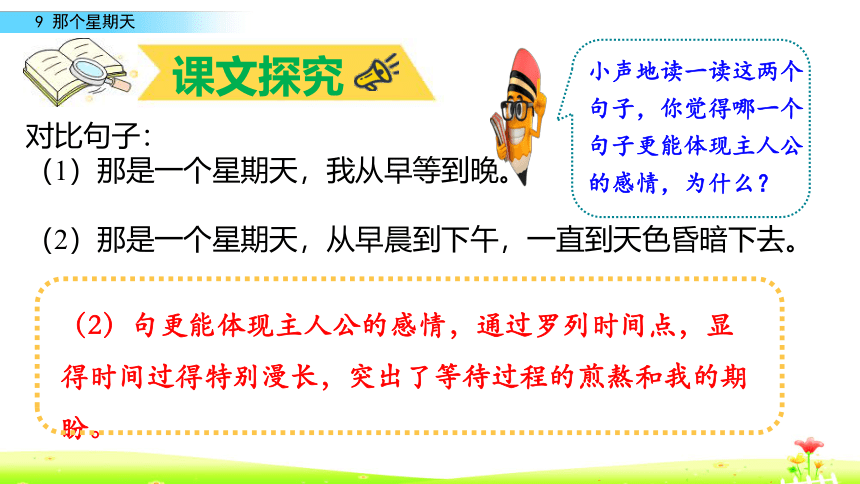 9 那个星期天

课文探究

小声地读一读这两个句子，你觉得哪一个句子更能体现主人公的感情，为什么？

对比句子：
（1）那是一个星期天，我从早等到晚。

（2）那是一个星期天，从早晨到下午，一直到天色昏暗下去。

（2）句更能体现主人公的感情，通过罗列时间点，显得时间过得特别漫长，突出了等待过程的煎熬和我的期盼。